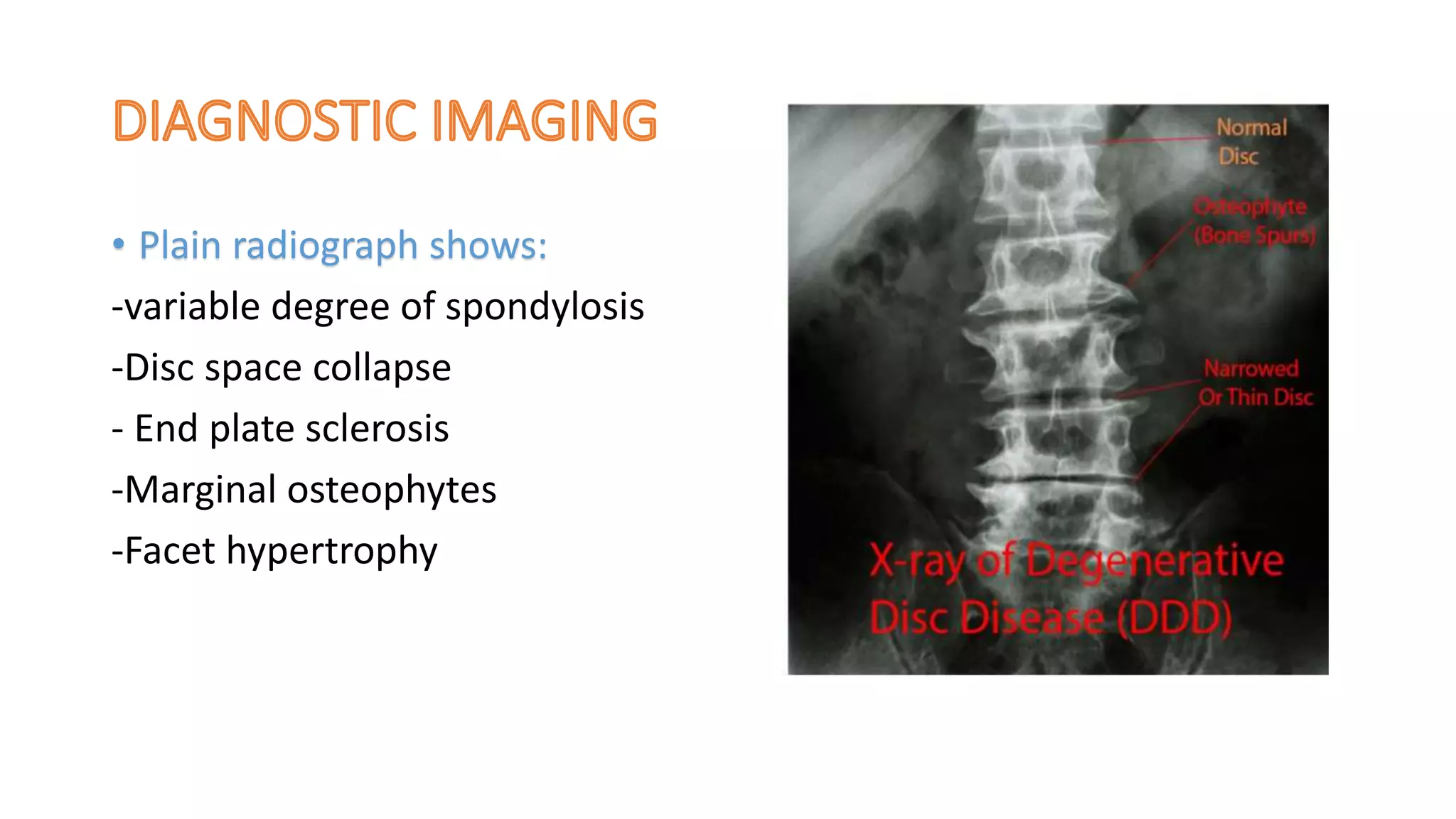 DIAGNOSTIC IMAGING

• Plain radiograph shows:

-variable degree of spondylosis

-Disc space collapse

- End plate sclerosis

-Marginal osteophytes

-Facet hypertrophy

Normal Disc

Osteophyte (Bone Spurs)

Narrowed Or Thin Disc

X-ray of Degenerative Disc Disease (DDD)